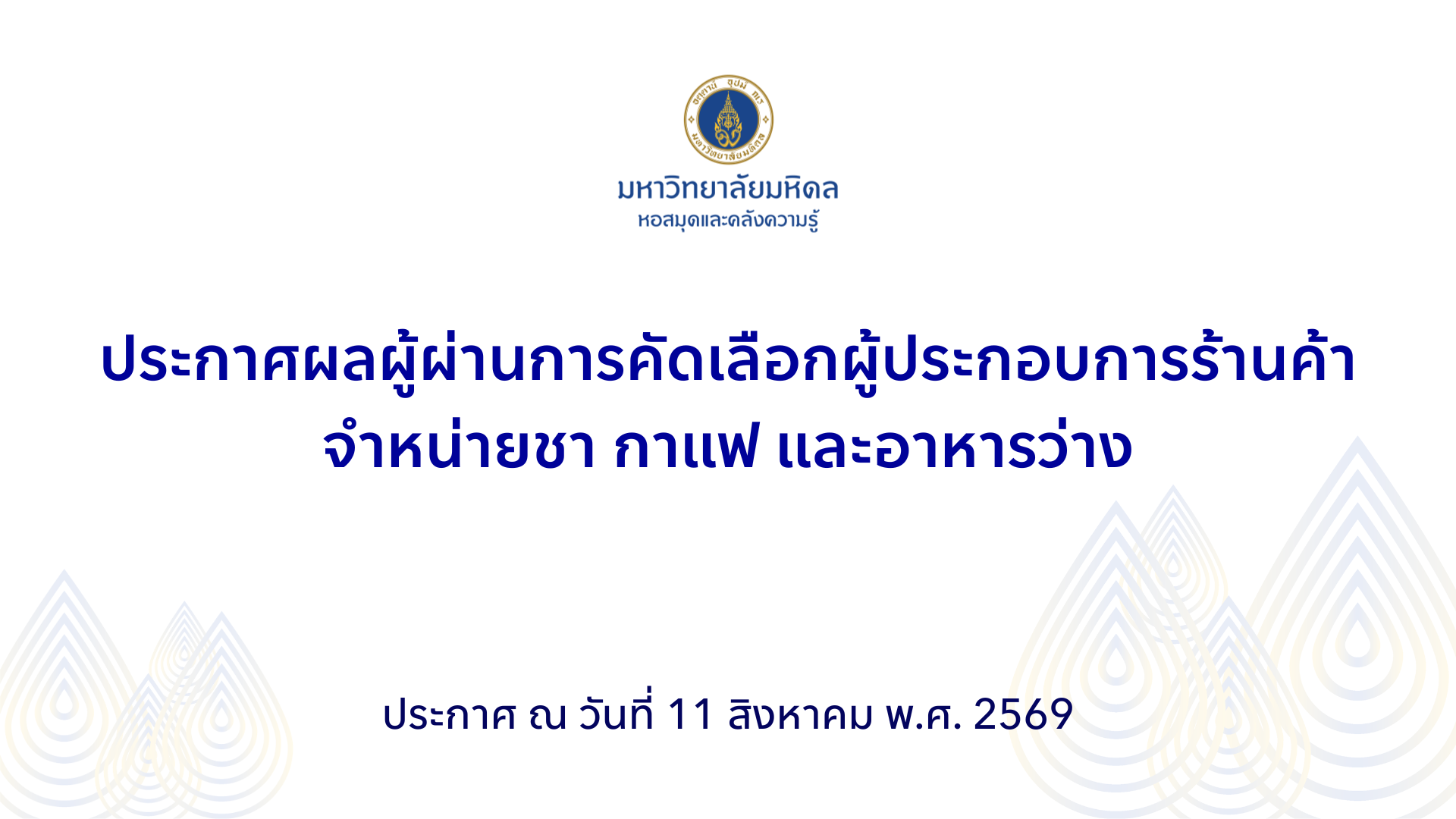 อตฺตานํ อุปมํ กเร
มหาวิทยาลัยมหิดล

มหาวิทยาลัยมหิดล
หอสมุดและคลังความรู้

ประกาศผลผู้ผ่านการคัดเลือกผู้ประกอบการร้านค้า จำหน่ายชา กาแฟ และอาหารว่าง

ประกาศ ณ วันที่ 11 สิงหาคม พ.ศ. 2569